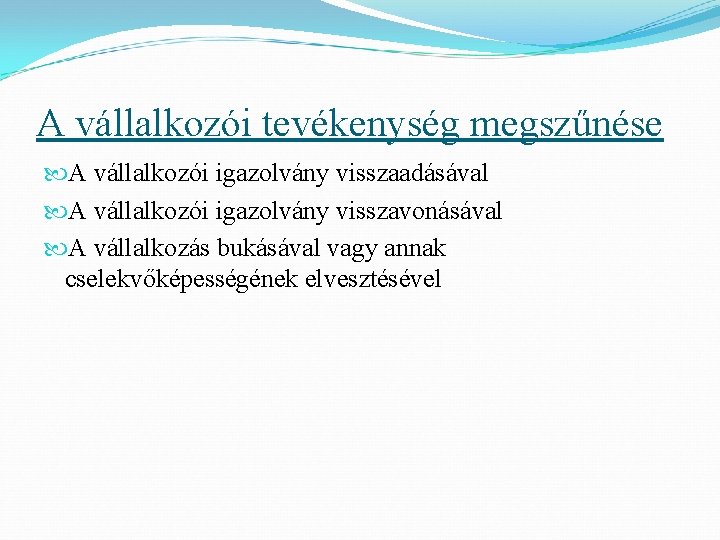 A vállalkozói tevékenység megszűnése

A vállalkozói igazolvány visszaadásával

A vállalkozói igazolvány visszavonásával

A vállalkozás bukásával vagy annak cselekvőképességének elvesztésével